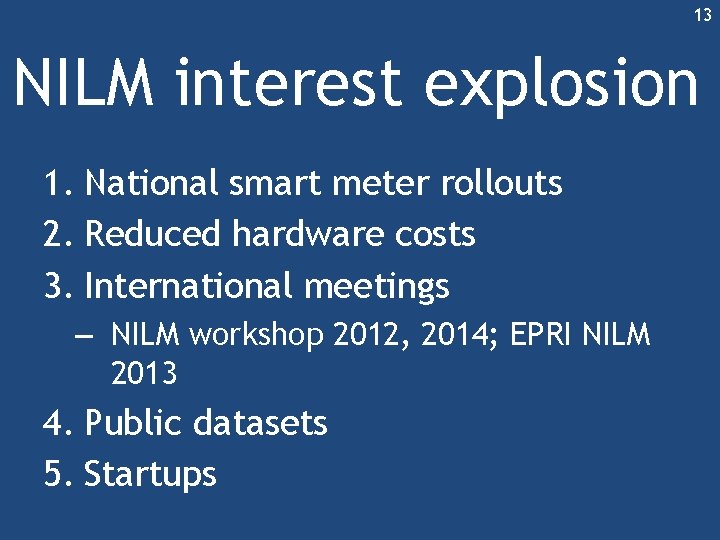 13

NILM interest explosion

1. National smart meter rollouts
2. Reduced hardware costs
3. International meetings
– NILM workshop 2012, 2014; EPRI NILM 2013
4. Public datasets
5. Startups